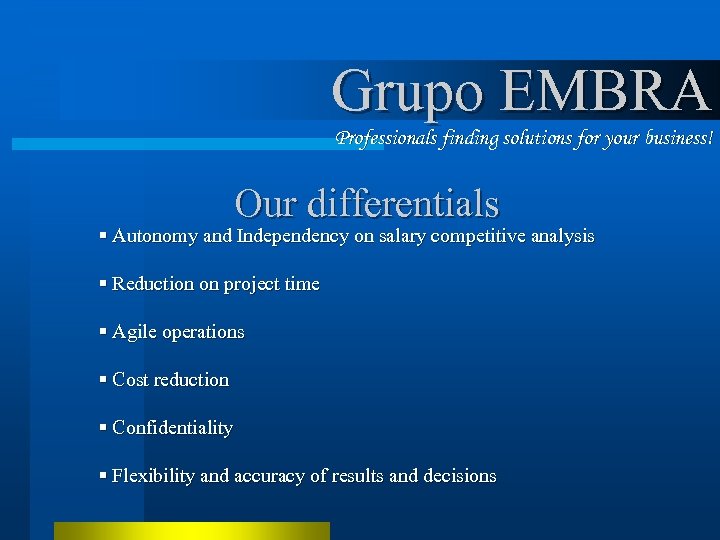 Grupo EMBRA
Professionals finding solutions for your business!

Our differentials

▪ Autonomy and Independency on salary competitive analysis

▪ Reduction on project time

▪ Agile operations

▪ Cost reduction

▪ Confidentiality

▪ Flexibility and accuracy of results and decisions